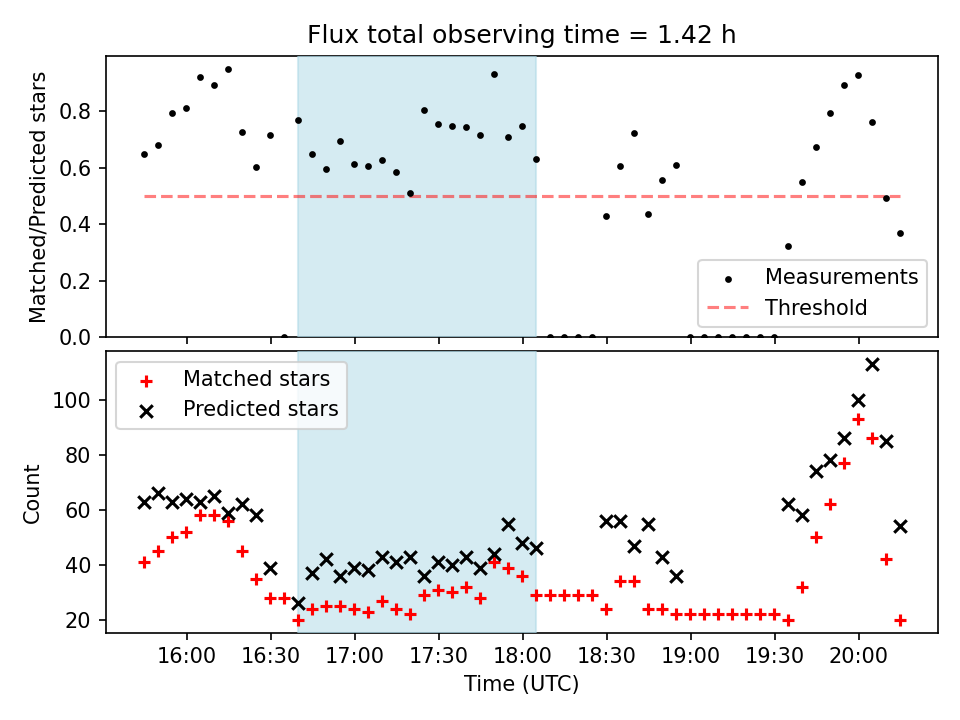 Flux total observing time = 1.42 h

Matched/Predicted stars

0.8
0.6
0.4
0.2
0.0

Measurements
Threshold

Matched stars
Predicted stars

Count

100
80
60
40
20

16:00
16:30
17:00
17:30
18:00
18:30
19:00
19:30
20:00

Time (UTC)